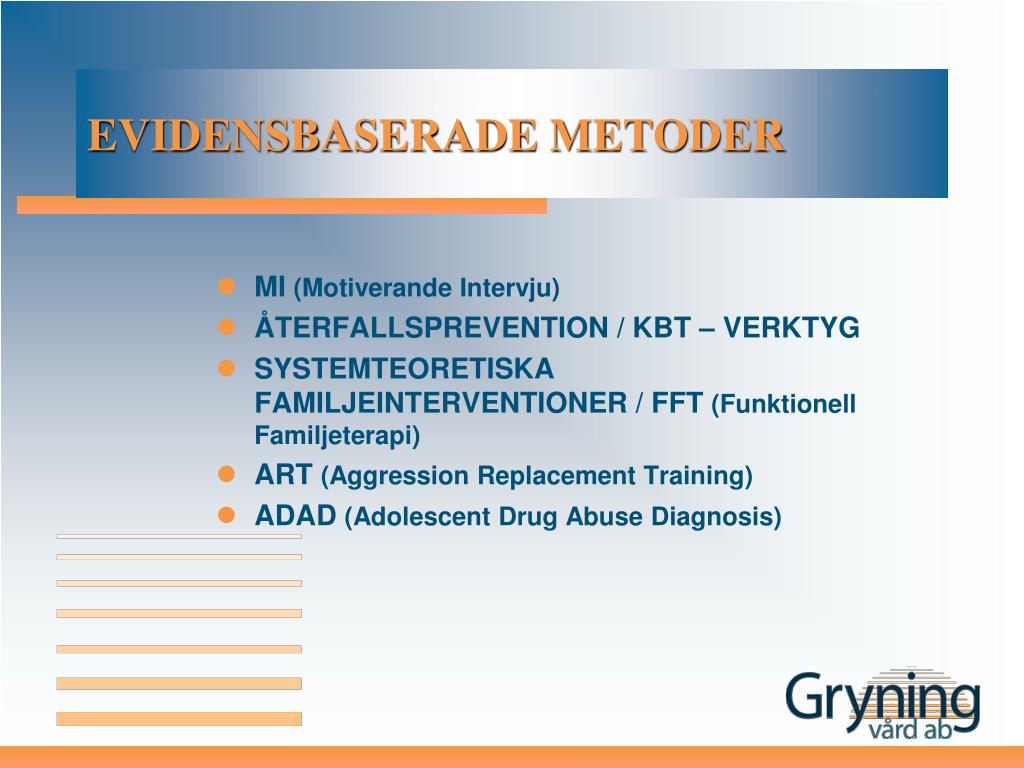 EVIDENSBASERADE METODER

- MI (Motiverande Intervju)
- ÅTERFALLSPREVENTION / KBT – VERKTYG
- SYSTEMTEORETISKA FAMILJEINTERVENTIONER / FFT (Funktionell Familjeterapi)
- ART (Aggression Replacement Training)
- ADAD (Adolescent Drug Abuse Diagnosis)

Gryning
vård ab